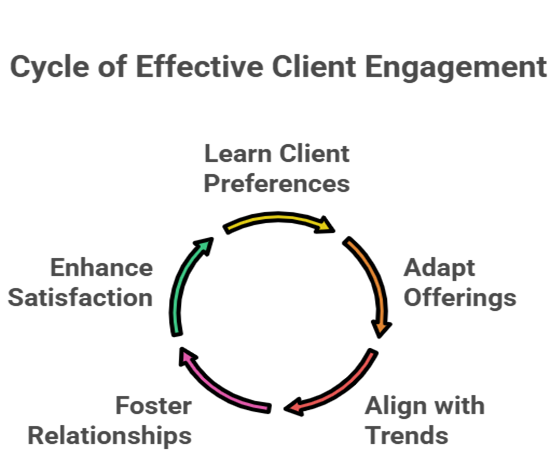 Cycle of Effective Client Engagement

Learn Client Preferences

Adapt Offerings

Align with Trends

Foster Relationships

Enhance Satisfaction